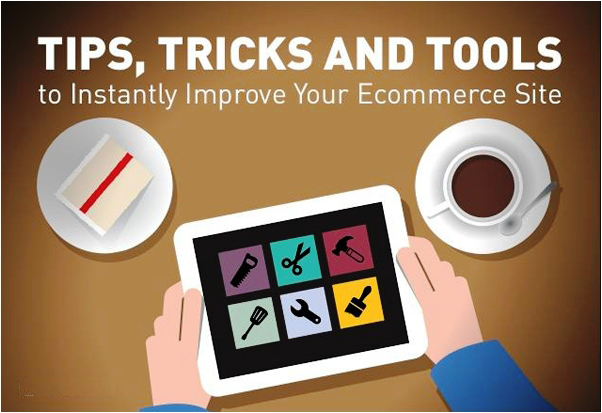 TIPS, TRICKS AND TOOLS
to Instantly Improve Your Ecommerce Site